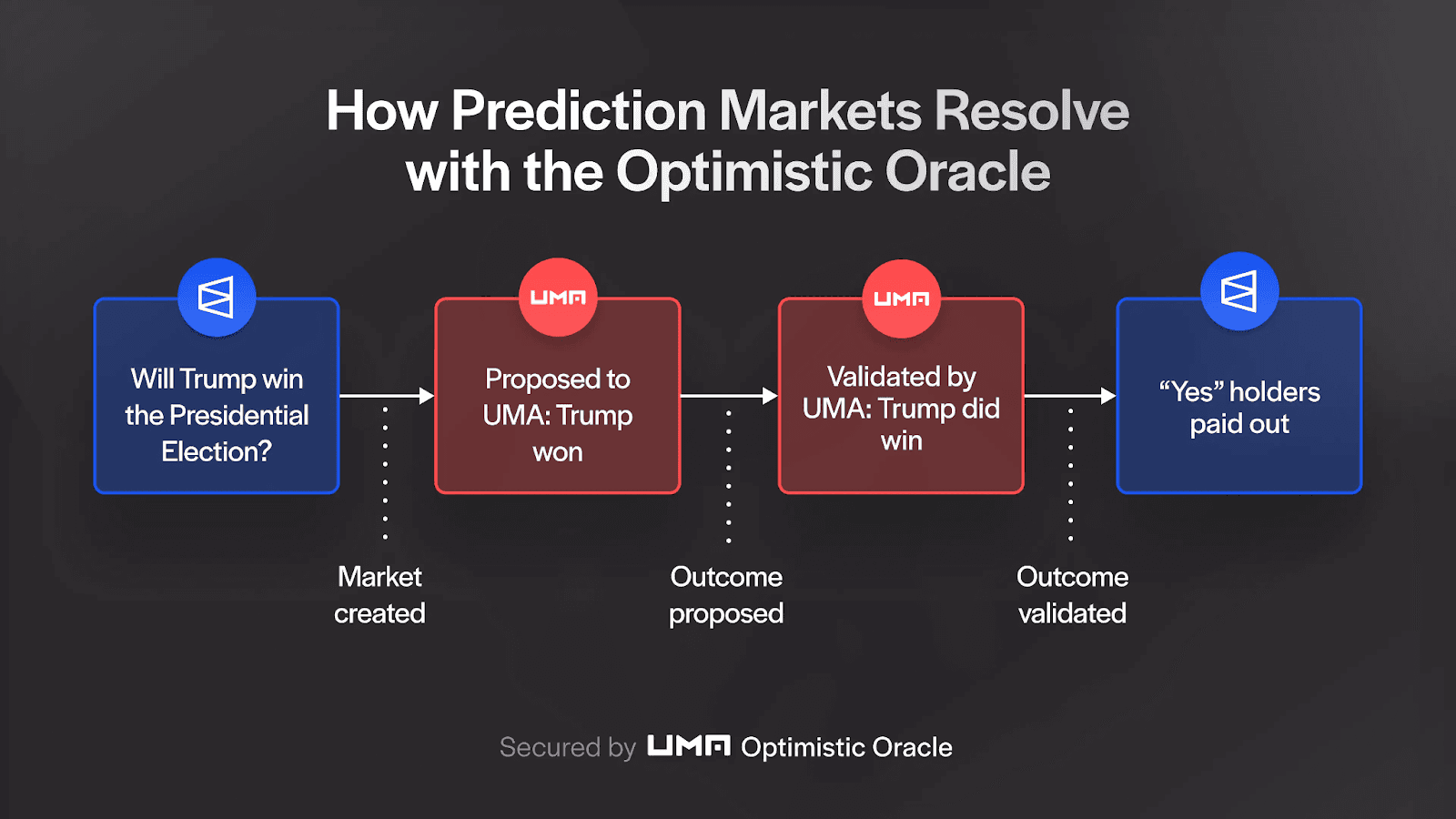 How Prediction Markets Resolve with the Optimistic Oracle

Will Trump win the Presidential Election?

UMA

Proposed to UMA: Trump won

UMA

Validated by UMA: Trump did win

"Yes" holders paid out

Market created

Outcome proposed

Outcome validated

Secured by UMA Optimistic Oracle